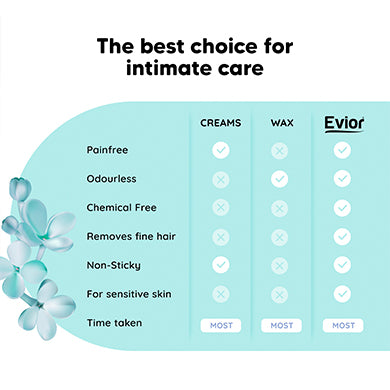 The best choice for intimate care

| | CREAMS | WAX | Evior |
|---|---|---|---|
| Painfree | ✓ | ✗ | ✓ |
| Odourless | ✗ | ✓ | ✓ |
| Chemical Free | ✗ | ✗ | ✓ |
| Removes fine hair | ✗ | ✗ | ✓ |
| Non-Sticky | ✓ | ✗ | ✓ |
| For sensitive skin | ✗ | ✗ | ✓ |
| Time taken | MOST | MOST | MOST |